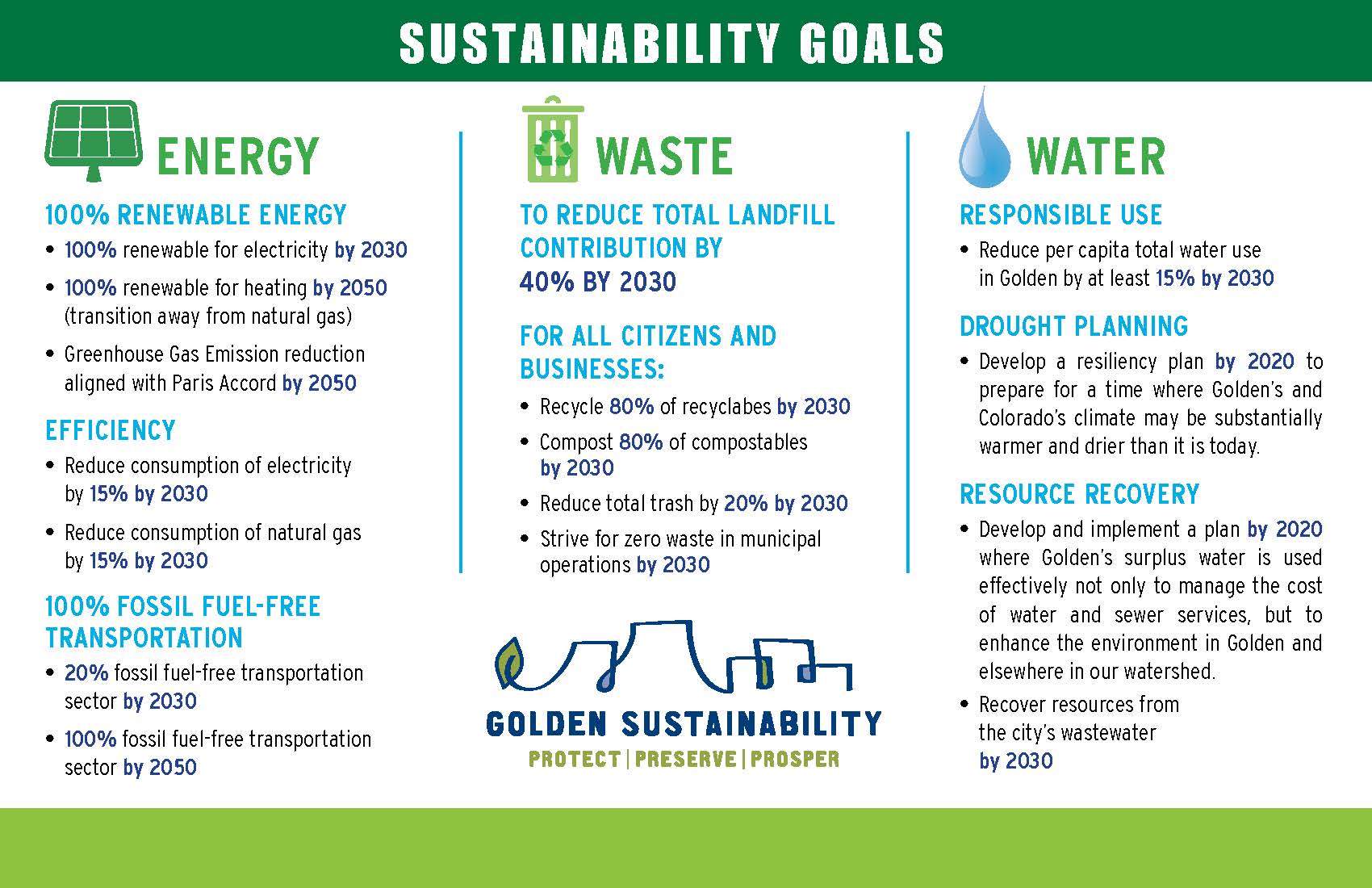 SUSTAINABILITY GOALS

ENERGY

100% RENEWABLE ENERGY

• 100% renewable for electricity by 2030

• 100% renewable for heating by 2050 (transition away from natural gas)

• Greenhouse Gas Emission reduction aligned with Paris Accord by 2050

EFFICIENCY

• Reduce consumption of electricity by 15% by 2030

• Reduce consumption of natural gas by 15% by 2030

100% FOSSIL FUEL-FREE TRANSPORTATION

• 20% fossil fuel-free transportation sector by 2030

• 100% fossil fuel-free transportation sector by 2050

WASTE

TO REDUCE TOTAL LANDFILL CONTRIBUTION BY 40% BY 2030

FOR ALL CITIZENS AND BUSINESSES:

• Recycle 80% of recyclabes by 2030

• Compost 80% of compostables by 2030

• Reduce total trash by 20% by 2030

• Strive for zero waste in municipal operations by 2030

GOLDEN SUSTAINABILITY
PROTECT | PRESERVE | PROSPER

WATER

RESPONSIBLE USE

• Reduce per capita total water use in Golden by at least 15% by 2030

DROUGHT PLANNING

• Develop a resiliency plan by 2020 to prepare for a time where Golden's and Colorado's climate may be substantially warmer and drier than it is today.

RESOURCE RECOVERY

• Develop and implement a plan by 2020 where Golden's surplus water is used effectively not only to manage the cost of water and sewer services, but to enhance the environment in Golden and elsewhere in our watershed.

• Recover resources from the city's wastewater by 2030